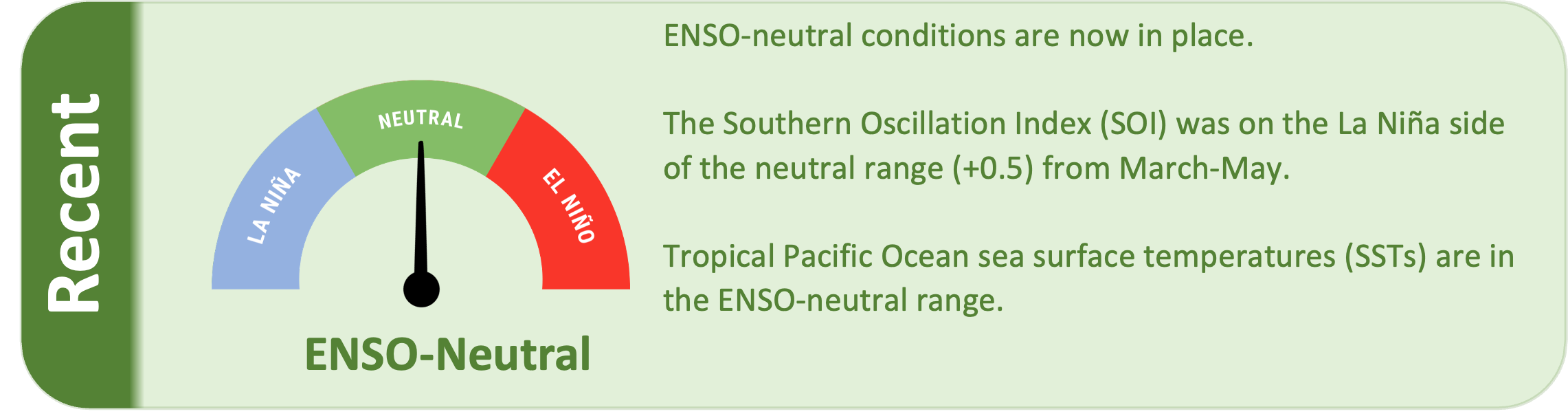 Recent

LA NIÑA
NEUTRAL
EL NIÑO

ENSO-Neutral

ENSO-neutral conditions are now in place.

The Southern Oscillation Index (SOI) was on the La Niña side of the neutral range (+0.5) from March-May.

Tropical Pacific Ocean sea surface temperatures (SSTs) are in the ENSO-neutral range.